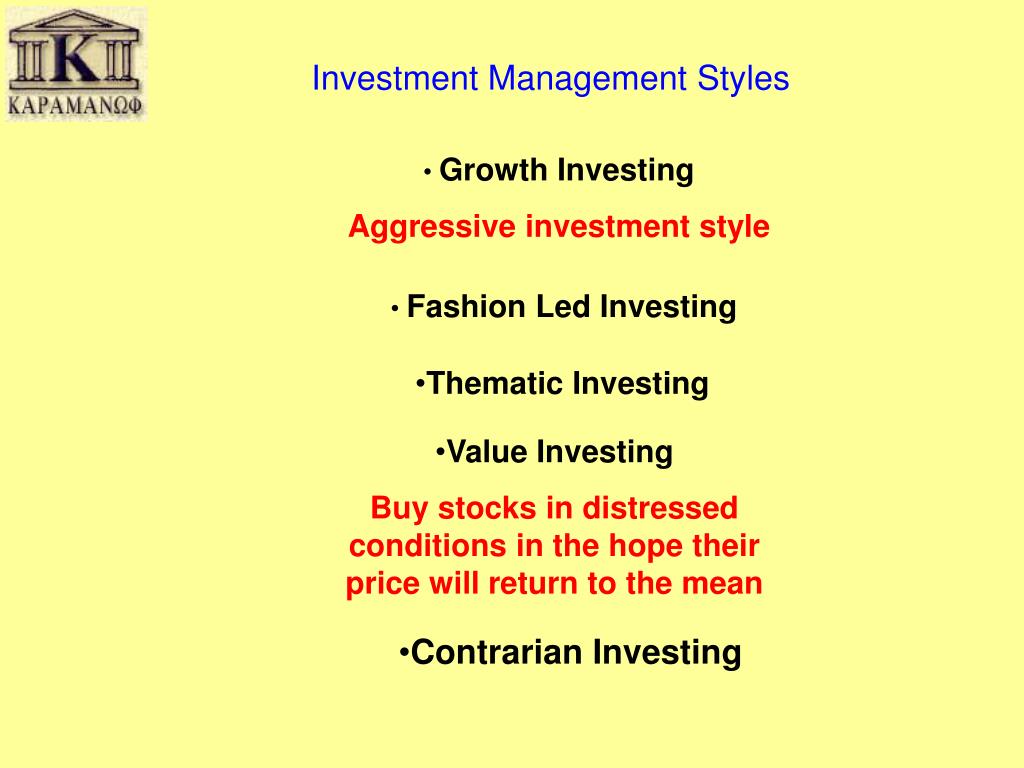 K
ΚΑΡΑΜΑΝΩΦ

Investment Management Styles

• Growth Investing

Aggressive investment style

• Fashion Led Investing

•Thematic Investing

•Value Investing

Buy stocks in distressed conditions in the hope their price will return to the mean

•Contrarian Investing